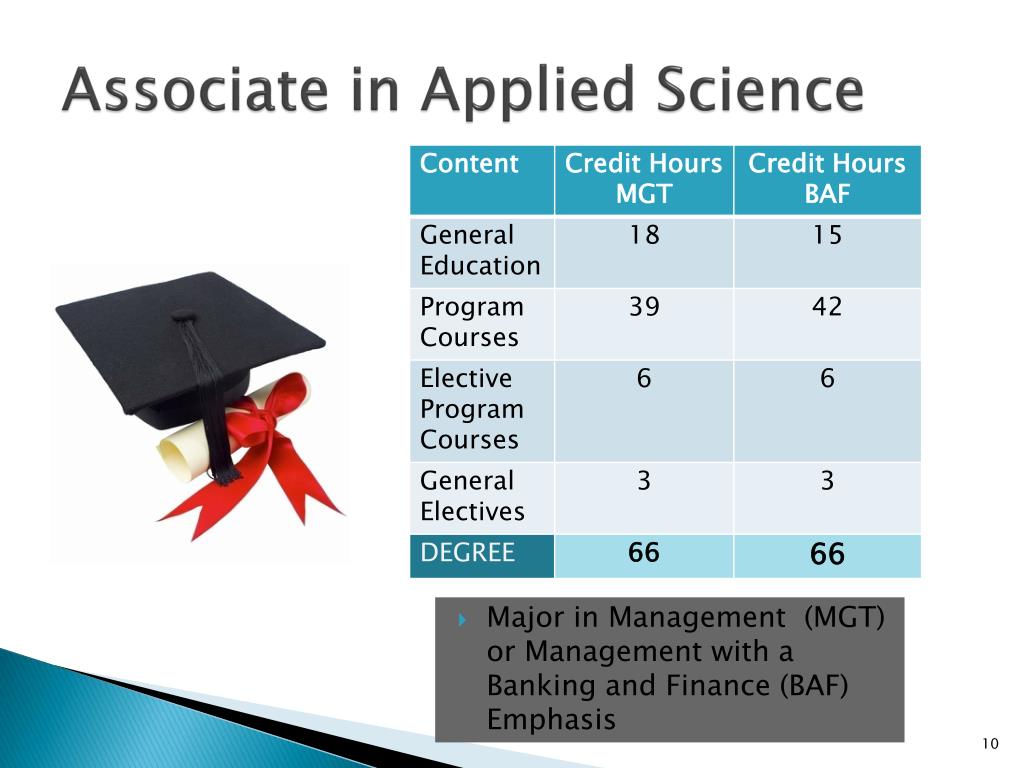 Associate in Applied Science

| Content | Credit Hours MGT | Credit Hours BAF |
|---|---|---|
| General Education | 18 | 15 |
| Program Courses | 39 | 42 |
| Elective Program Courses | 6 | 6 |
| General Electives | 3 | 3 |
| DEGREE | 66 | 66 |

Major in Management (MGT) or Management with a Banking and Finance (BAF) Emphasis

10